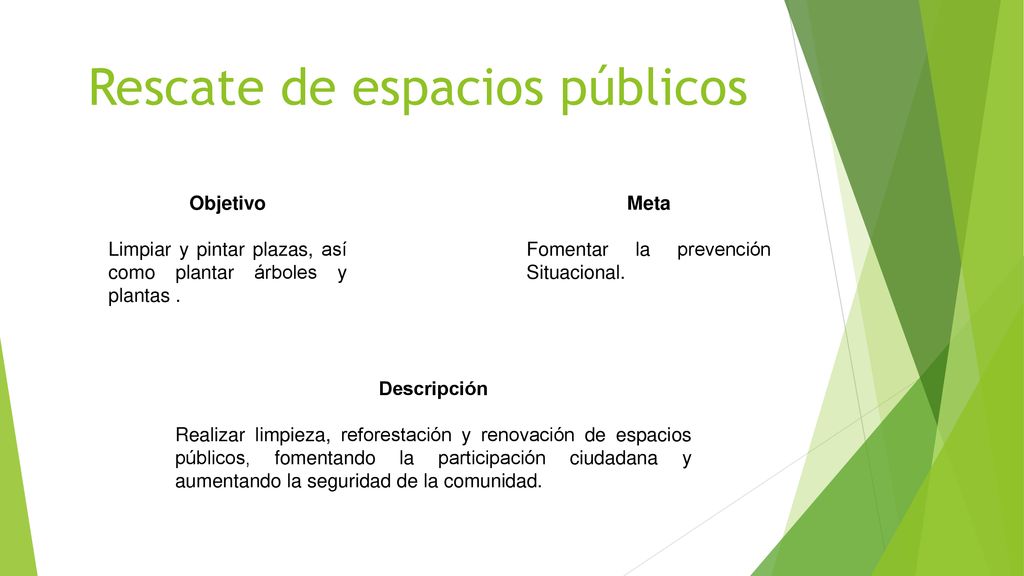 Rescate de espacios públicos

Objetivo

Limpiar y pintar plazas, así como plantar árboles y plantas .

Meta

Fomentar la prevención Situacional.

Descripción

Realizar limpieza, reforestación y renovación de espacios públicos, fomentando la participación ciudadana y aumentando la seguridad de la comunidad.